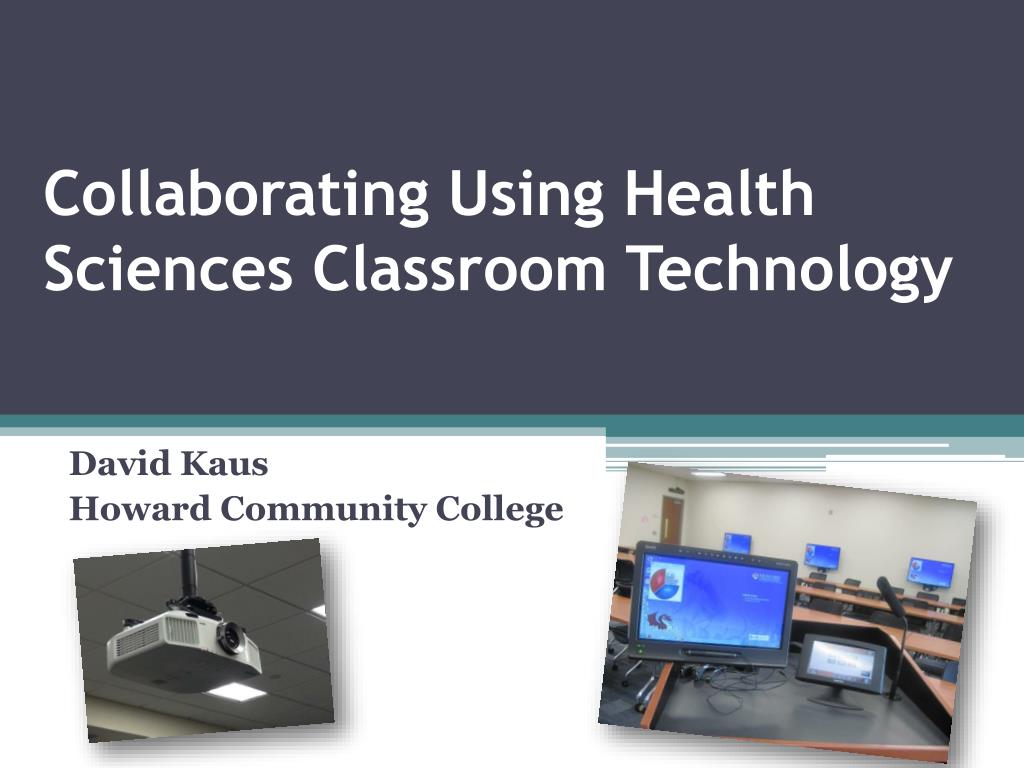 Collaborating Using Health Sciences Classroom Technology

David Kaus
Howard Community College